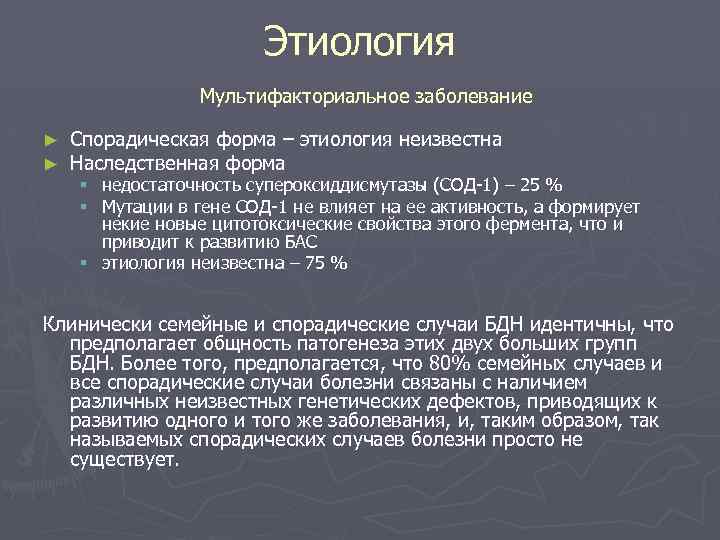 Этиология

Мультифакториальное заболевание

► Спорадическая форма – этиология неизвестна
► Наследственная форма
▪ недостаточность супероксиддисмутазы (СОД-1) – 25 %
▪ Мутации в гене СОД-1 не влияет на ее активность, а формирует некие новые цитотоксические свойства этого фермента, что и приводит к развитию БАС
▪ этиология неизвестна – 75 %

Клинически семейные и спорадические случаи БДН идентичны, что предполагает общность патогенеза этих двух больших групп БДН. Более того, предполагается, что 80% семейных случаев и все спорадические случаи болезни связаны с наличием различных неизвестных генетических дефектов, приводящих к развитию одного и того же заболевания, и, таким образом, так называемых спорадических случаев болезни просто не существует.